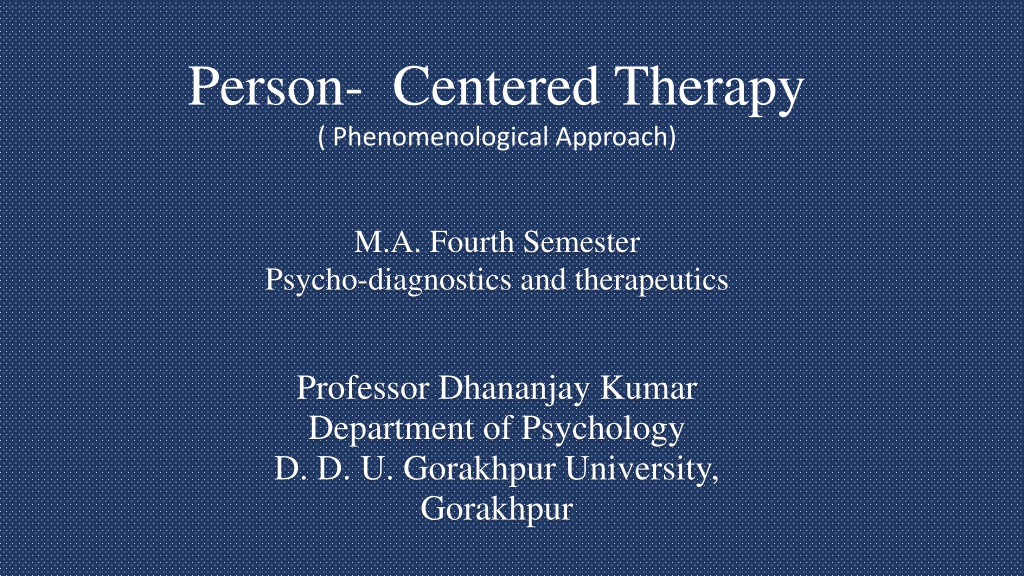 Person- Centered Therapy
( Phenomenological Approach)

M.A. Fourth Semester
Psycho-diagnostics and therapeutics

Professor Dhananjay Kumar
Department of Psychology
D. D. U. Gorakhpur University,
Gorakhpur